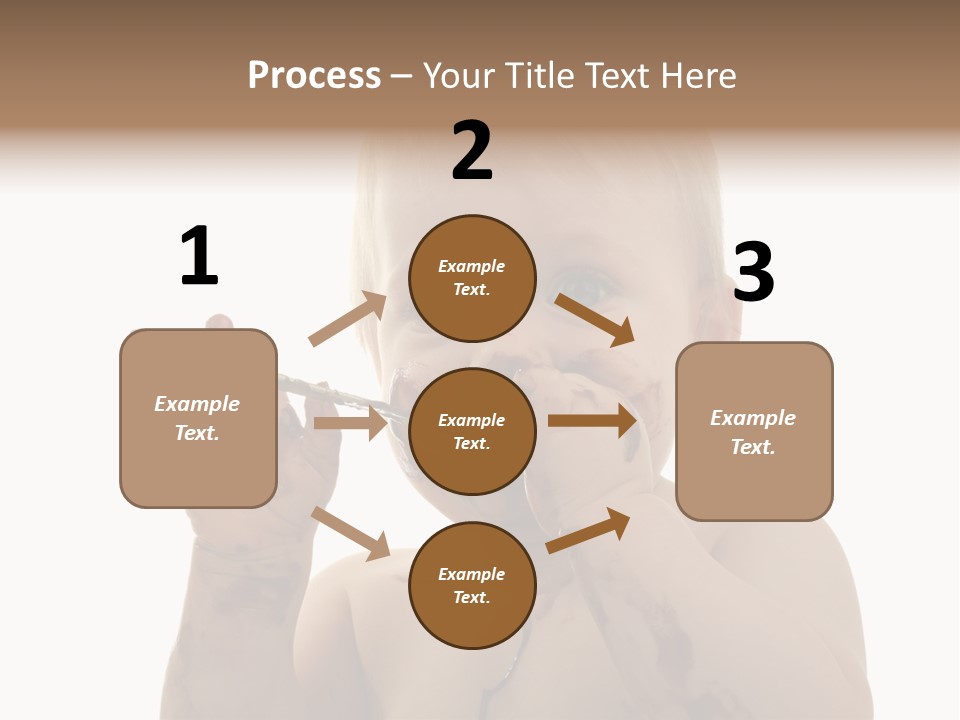 Process – Your Title Text Here

1

Example Text.

2

Example Text.

Example Text.

Example Text.

3

Example Text.